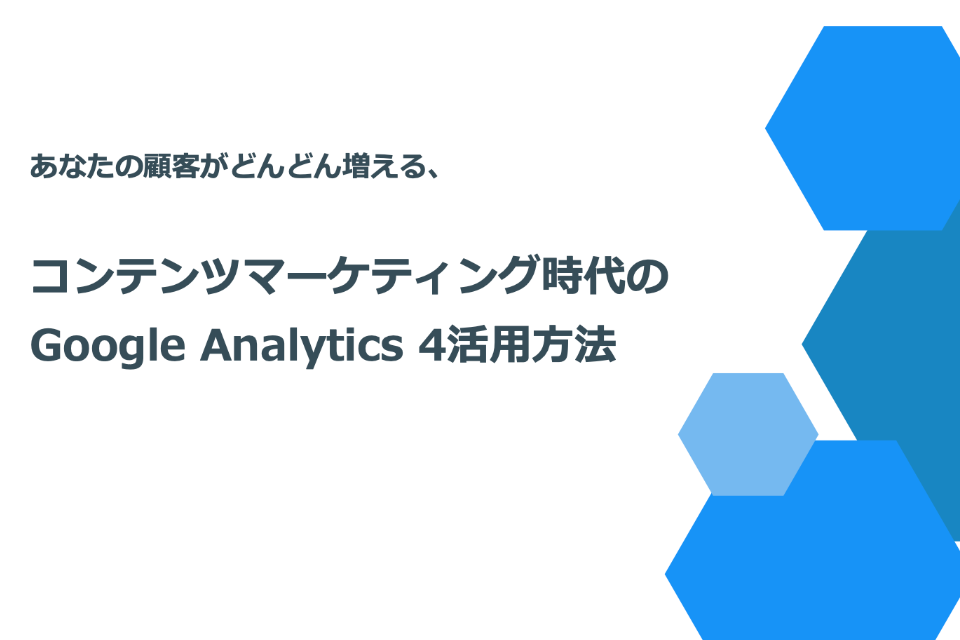 あなたの顧客がどんどん増える、

コンテンツマーケティング時代の
Google Analytics 4活用方法